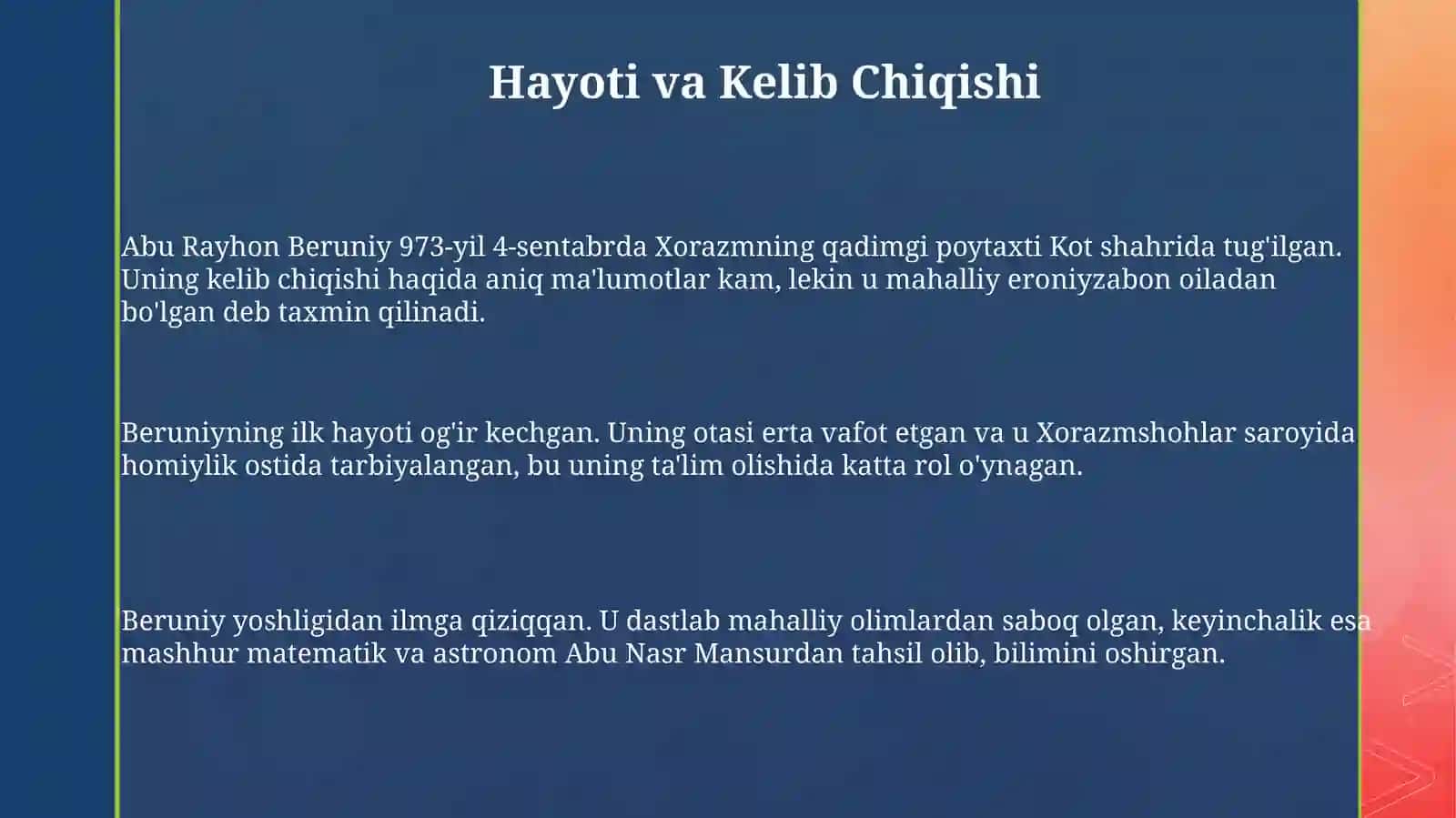 Hayoti va Kelib Chiqishi

Abu Rayhon Beruniy 973-yil 4-sentabrda Xorazmning qadimgi poytaxti Kot shahrida tug'ilgan. Uning kelib chiqishi haqida aniq ma'lumotlar kam, lekin u mahalliy eroniyzabon oiladan bo'lgan deb taxmin qilinadi.

Beruniyning ilk hayoti og'ir kechgan. Uning otasi erta vafot etgan va u Xorazmshohlar saroyida homiylik ostida tarbiyalangan, bu uning ta'lim olishida katta rol o'ynagan.

Beruniy yoshligidan ilmga qiziqqan. U dastlab mahalliy olimlardan saboq olgan, keyinchalik esa mashhur matematik va astronom Abu Nasr Mansurdan tahsil olib, bilimini oshirgan.